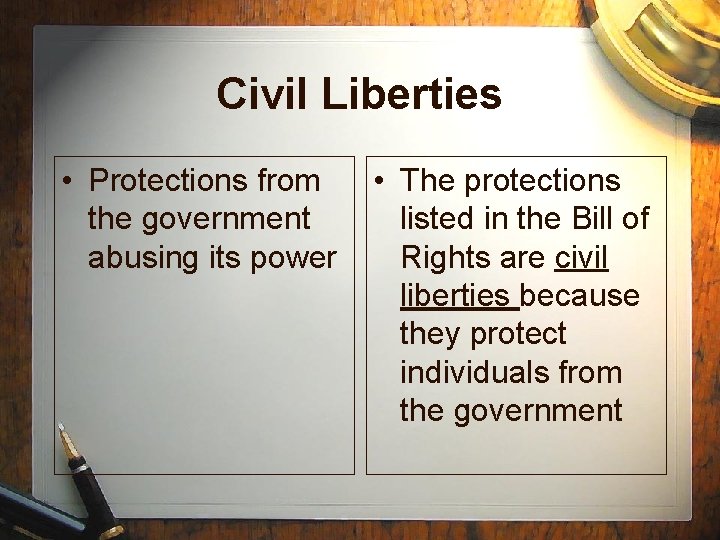 Civil Liberties

• Protections from the government abusing its power

• The protections listed in the Bill of Rights are civil liberties because they protect individuals from the government